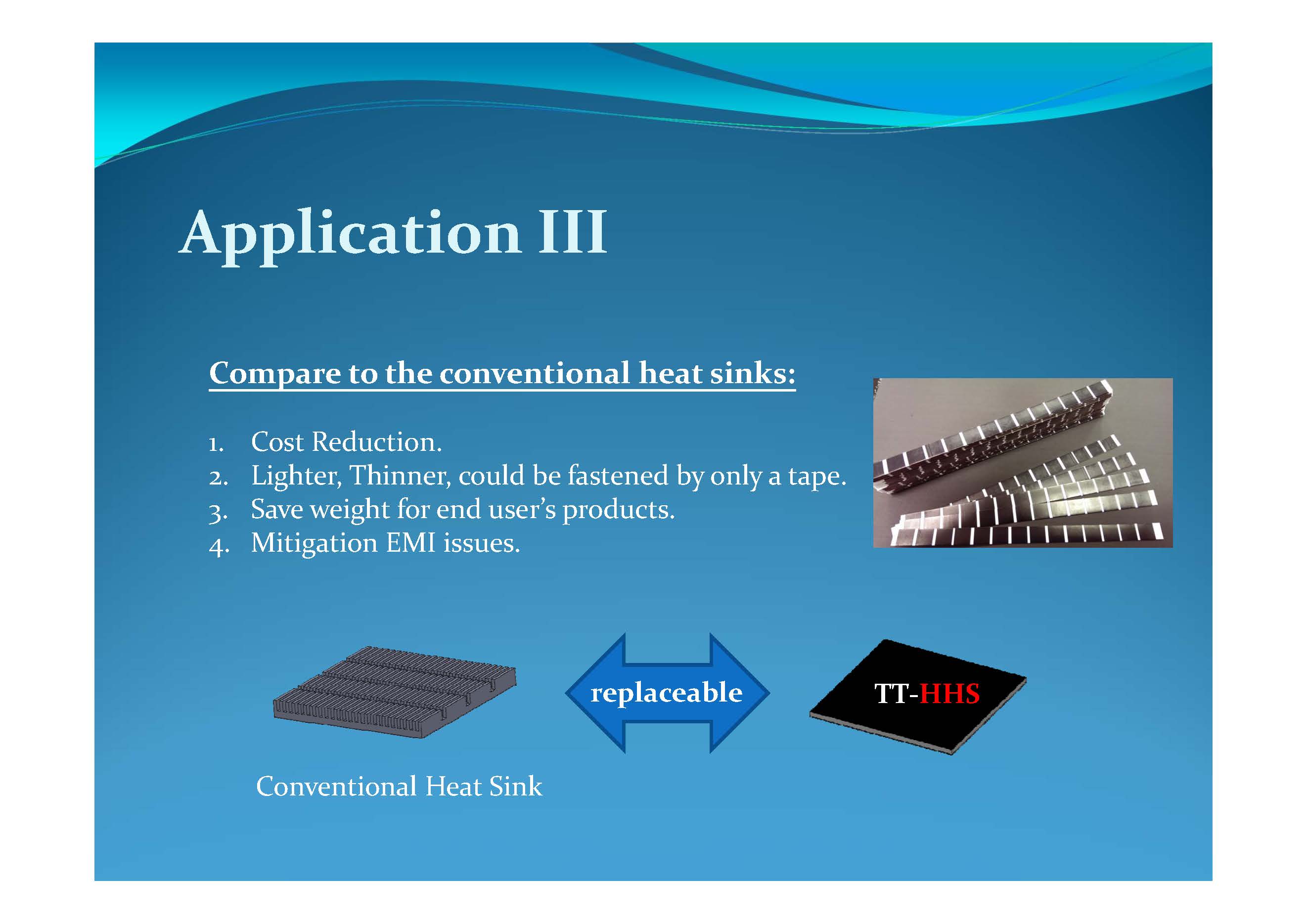 Application III

Compare to the conventional heat sinks:

1. Cost Reduction.
2. Lighter, Thinner, could be fastened by only a tape.
3. Save weight for end user's products.
4. Mitigation EMI issues.

replaceable

TT-HHS

Conventional Heat Sink